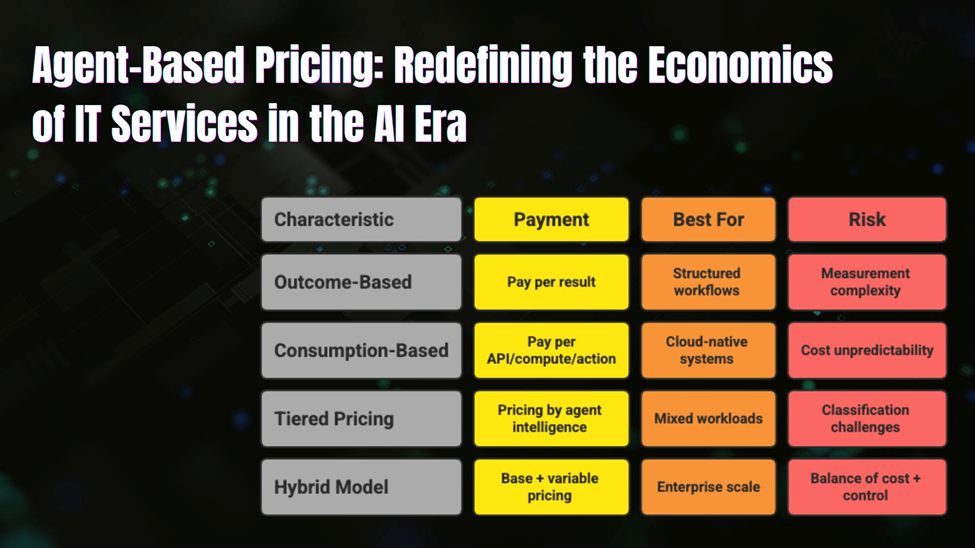 Agent-Based Pricing: Redefining the Economics of IT Services in the AI Era

| Characteristic | Payment | Best For | Risk |
|---|---|---|---|
| Outcome-Based | Pay per result | Structured workflows | Measurement complexity |
| Consumption-Based | Pay per API/compute/action | Cloud-native systems | Cost unpredictability |
| Tiered Pricing | Pricing by agent intelligence | Mixed workloads | Classification challenges |
| Hybrid Model | Base + variable pricing | Enterprise scale | Balance of cost + control |